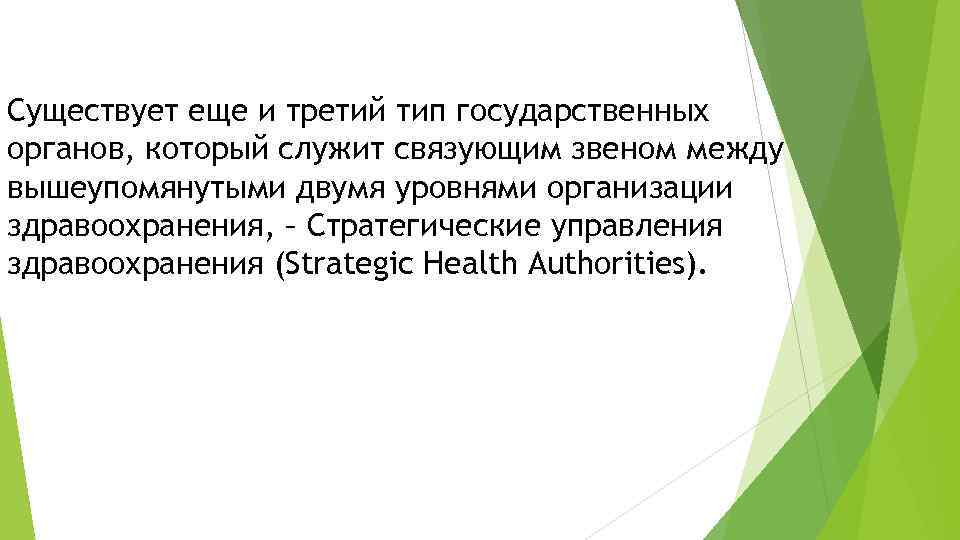 Существует еще и третий тип государственных органов, который служит связующим звеном между вышеупомянутыми двумя уровнями организации здравоохранения, – Стратегические управления здравоохранения (Strategic Health Authorities).